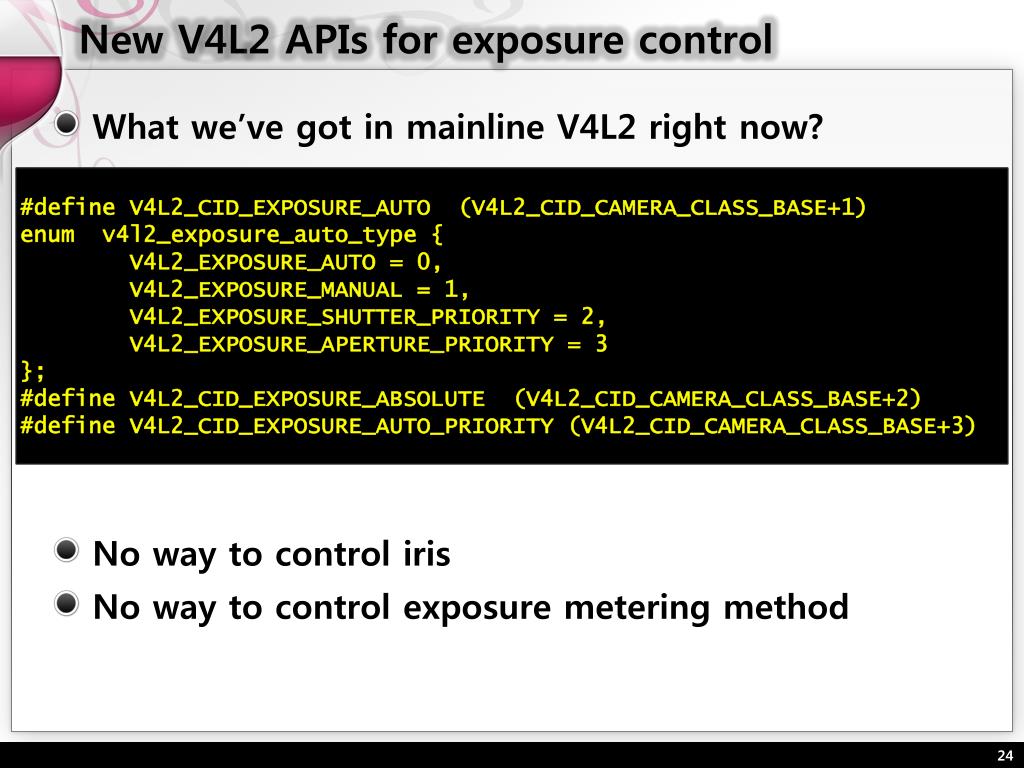 New V4L2 APIs for exposure control

What we've got in mainline V4L2 right now?

#define V4L2_CID_EXPOSURE_AUTO  (V4L2_CID_CAMERA_CLASS_BASE+1)
enum  v4l2_exposure_auto_type {
        V4L2_EXPOSURE_AUTO = 0,
        V4L2_EXPOSURE_MANUAL = 1,
        V4L2_EXPOSURE_SHUTTER_PRIORITY = 2,
        V4L2_EXPOSURE_APERTURE_PRIORITY = 3
};
#define V4L2_CID_EXPOSURE_ABSOLUTE  (V4L2_CID_CAMERA_CLASS_BASE+2)
#define V4L2_CID_EXPOSURE_AUTO_PRIORITY (V4L2_CID_CAMERA_CLASS_BASE+3)

No way to control iris

No way to control exposure metering method

24